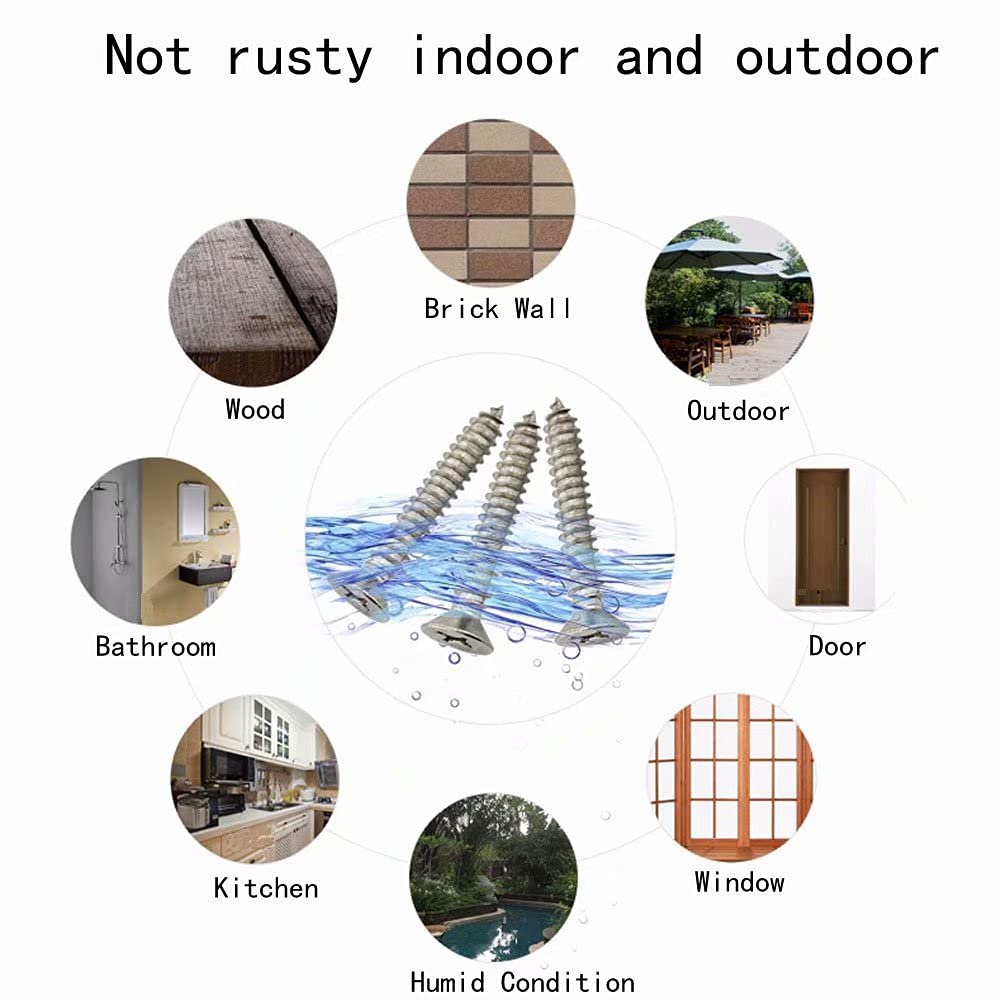 Not rusty indoor and outdoor

Brick Wall

Wood

Outdoor

Bathroom

Door

Kitchen

Window

Humid Condition